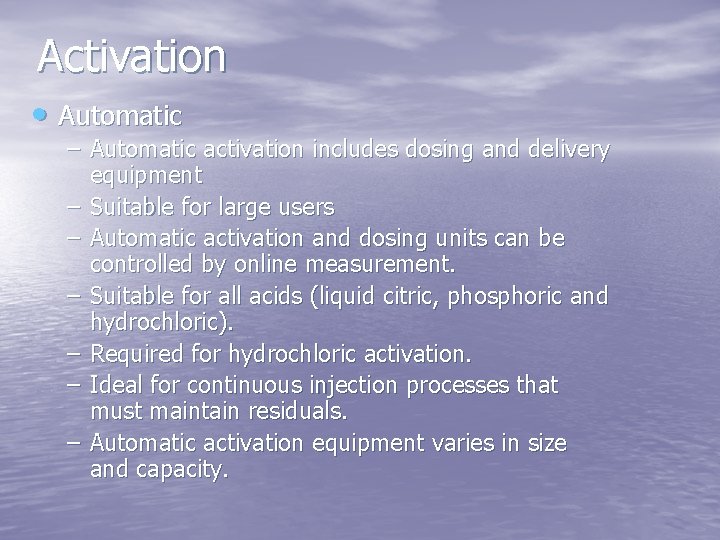 Activation

• Automatic
– Automatic activation includes dosing and delivery equipment
– Suitable for large users
– Automatic activation and dosing units can be controlled by online measurement.
– Suitable for all acids (liquid citric, phosphoric and hydrochloric).
– Required for hydrochloric activation.
– Ideal for continuous injection processes that must maintain residuals.
– Automatic activation equipment varies in size and capacity.